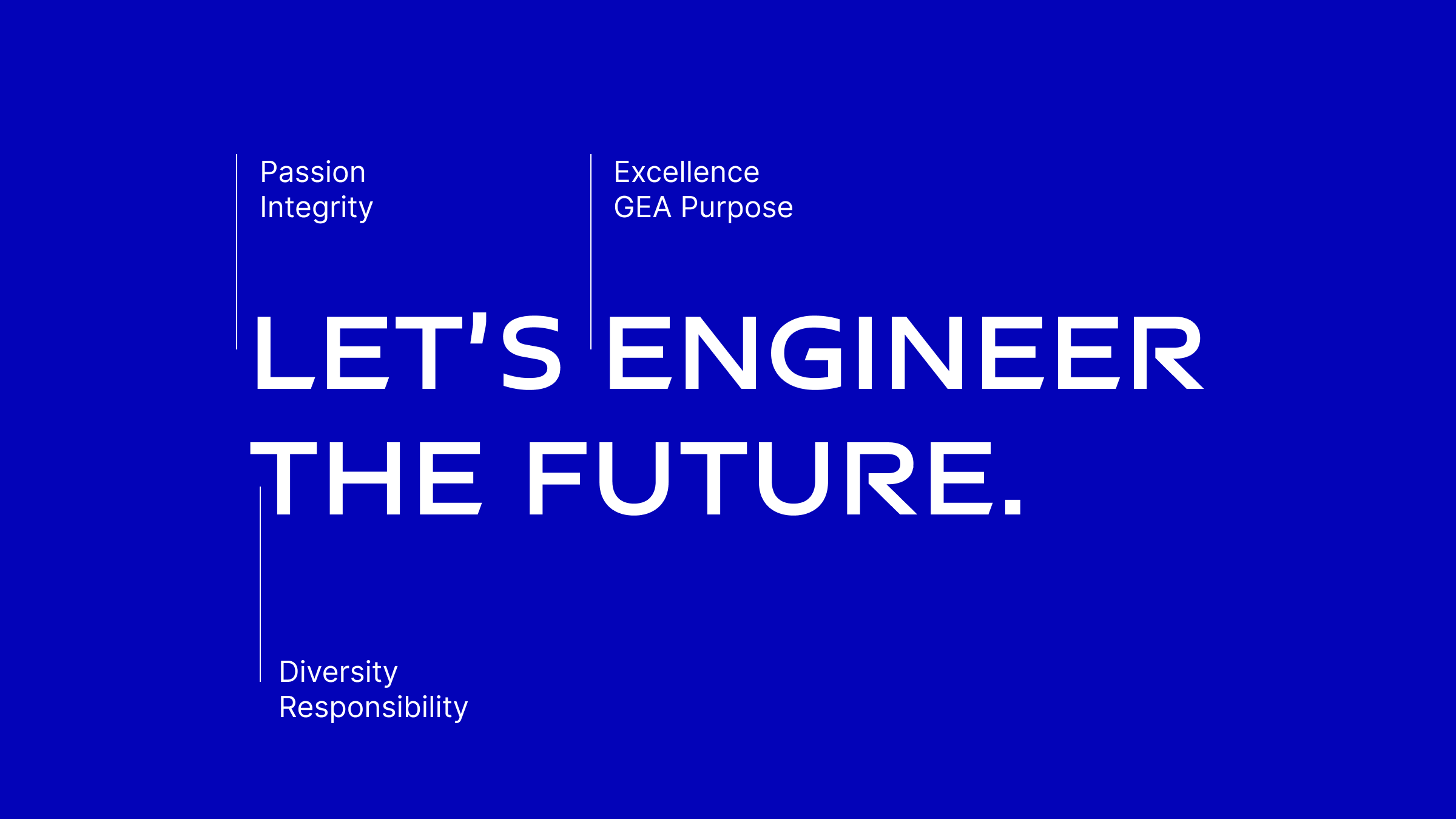 Passion
Integrity

Excellence
GEA Purpose

LET'S ENGINEER THE FUTURE.

Diversity
Responsibility